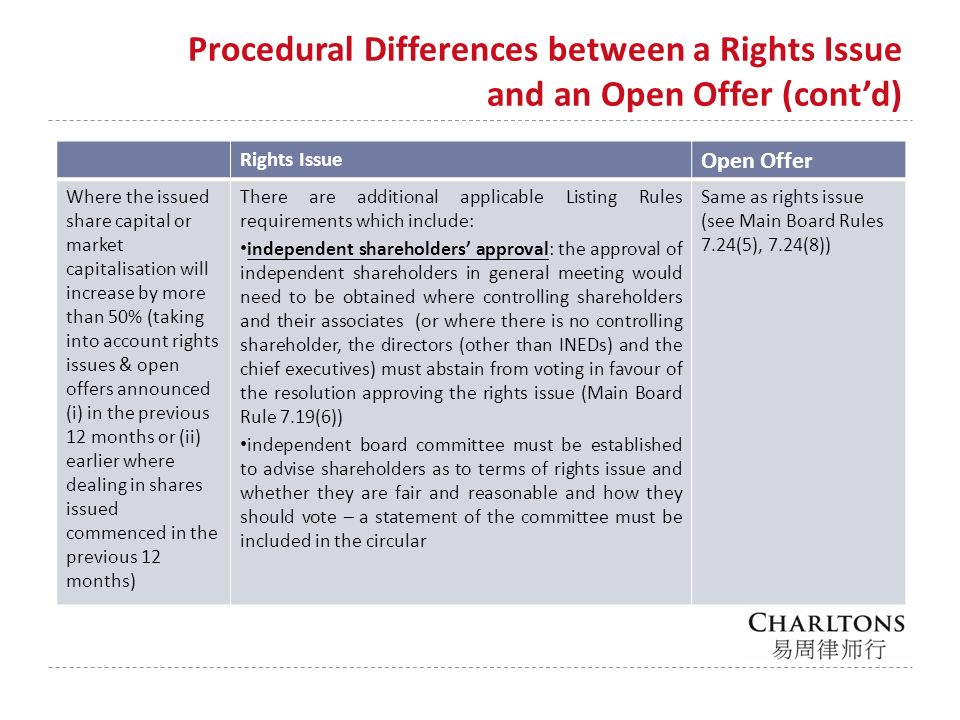 Procedural Differences between a Rights Issue and an Open Offer (cont'd)

| | Rights Issue | Open Offer |
|---|---|---|
| Where the issued share capital or market capitalisation will increase by more than 50% (taking into account rights issues & open offers announced (i) in the previous 12 months or (ii) earlier where dealing in shares issued commenced in the previous 12 months) | There are additional applicable Listing Rules requirements which include: •independent shareholders' approval: the approval of independent shareholders in general meeting would need to be obtained where controlling shareholders and their associates (or where there is no controlling shareholder, the directors (other than INEDs) and the chief executives) must abstain from voting in favour of the resolution approving the rights issue (Main Board Rule 7.19(6)) •independent board committee must be established to advise shareholders as to terms of rights issue and whether they are fair and reasonable and how they should vote – a statement of the committee must be included in the circular | Same as rights issue (see Main Board Rules 7.24(5), 7.24(8)) |

CHARLTONS
易周律师行